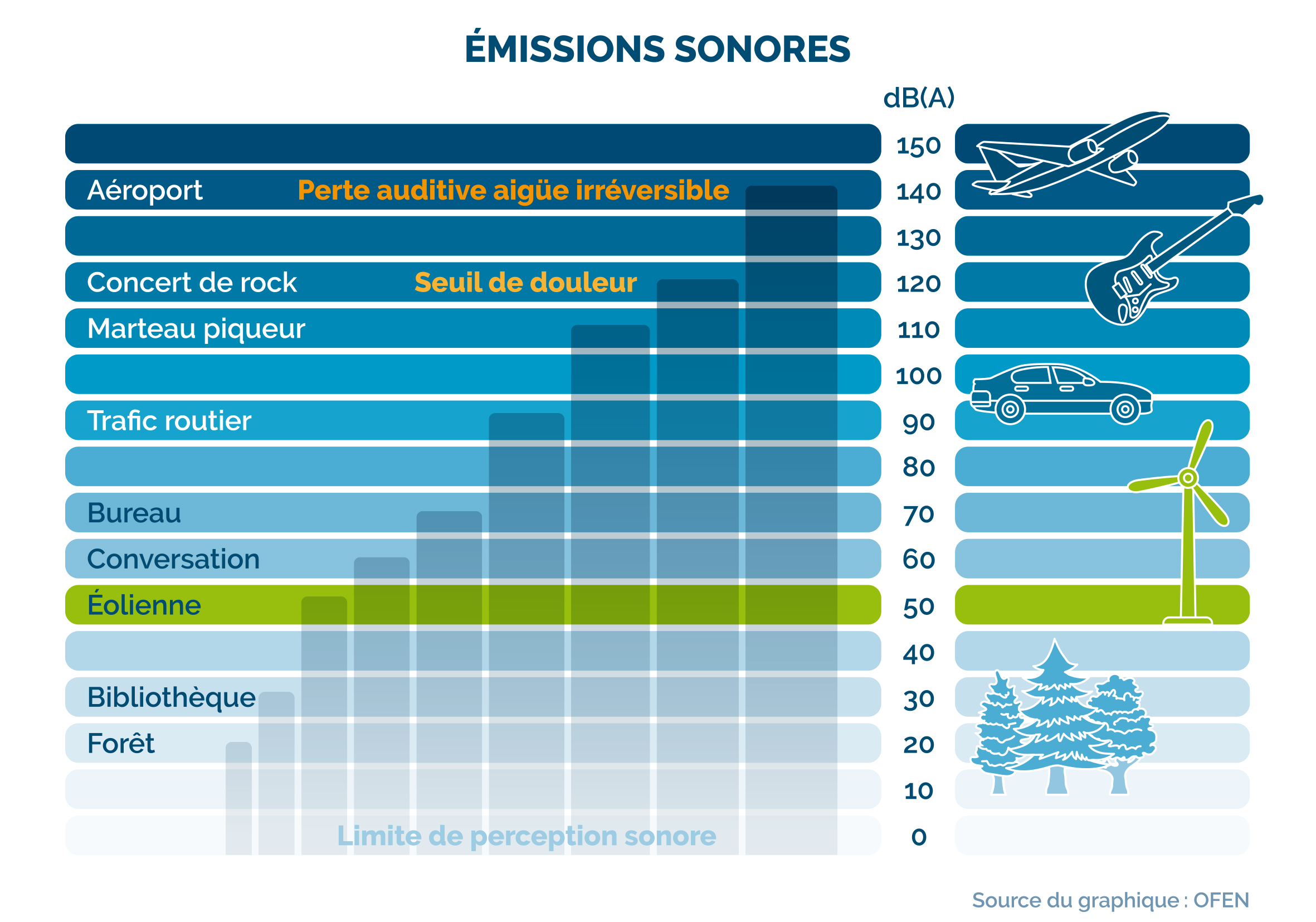 ÉMISSIONS SONORES

dB(A)

150

Aéroport Perte auditive aigüe irréversible 140

130

Concert de rock Seuil de douleur 120

Marteau piqueur 110

100

Trafic routier 90

80

Bureau 70

Conversation 60

Éolienne 50

40

Bibliothèque 30

Forêt 20

10

Limite de perception sonore 0

Source du graphique : OFEN